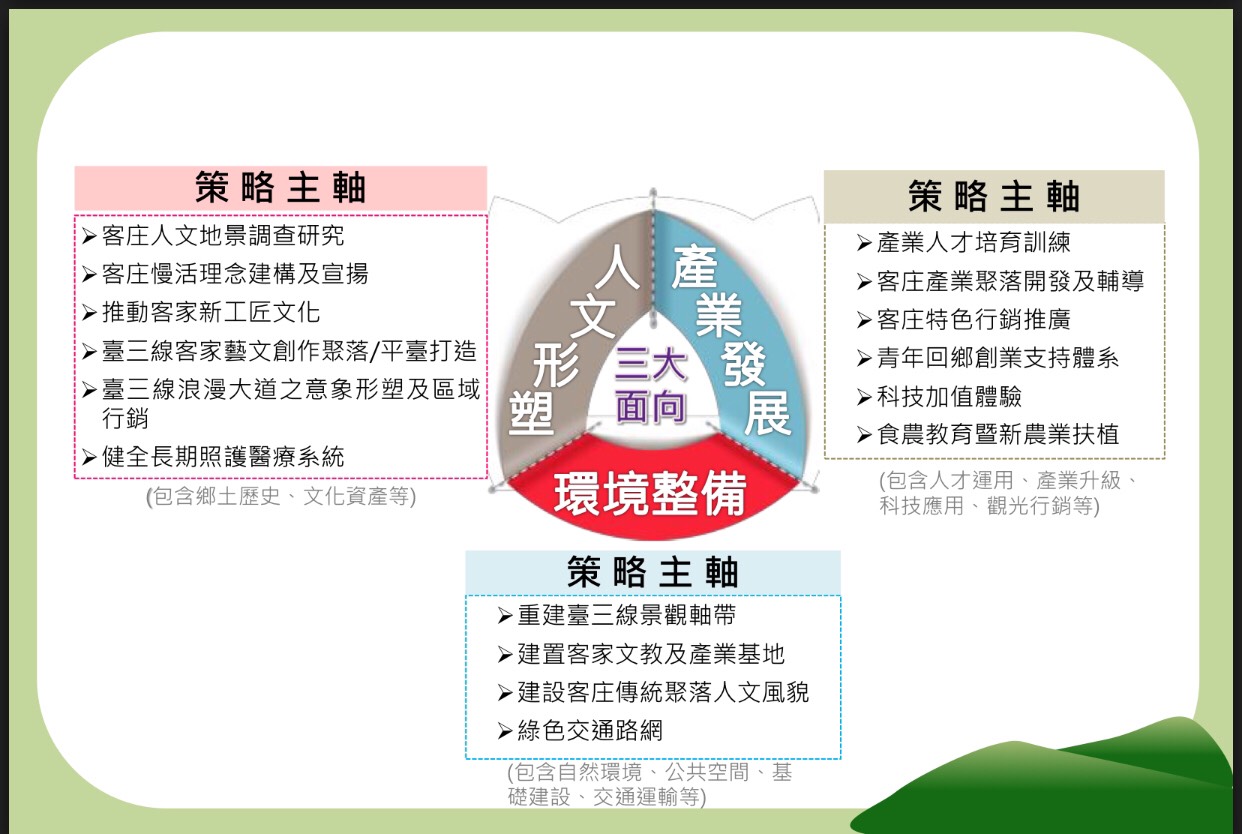 策略主軸

➢客庄人文地景調查研究
➢客庄慢活理念建構及宣揚
➢推動客家新工匠文化
➢臺三線客家藝文創作聚落/平臺打造
➢臺三線浪漫大道之意象形塑及區域行銷
➢健全長期照護醫療系統

(包含鄉土歷史、文化資產等)

人文形塑

產業發展

三大面向

環境整備

策略主軸

➢產業人才培育訓練
➢客庄產業聚落開發及輔導
➢客庄特色行銷推廣
➢青年回鄉創業支持體系
➢科技加值體驗
➢食農教育暨新農業扶植

(包含人才運用、產業升級、科技應用、觀光行銷等)

策略主軸

➢重建臺三線景觀軸帶
➢建置客家文教及產業基地
➢建設客庄傳統聚落人文風貌
➢綠色交通路網

(包含自然環境、公共空間、基礎建設、交通運輸等)